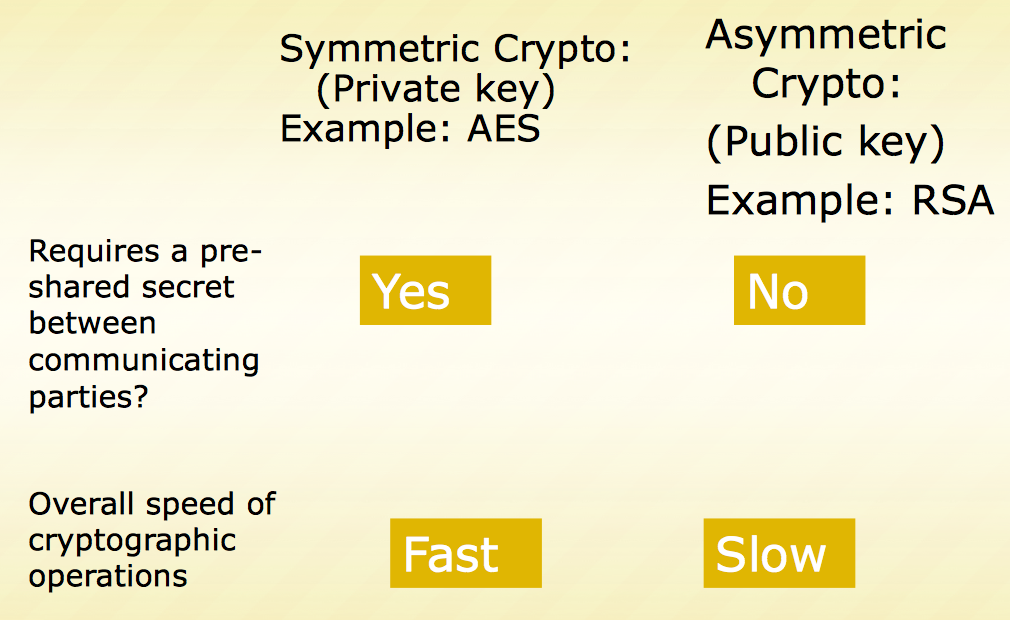 | | Symmetric Crypto: (Private key) Example: AES | Asymmetric Crypto: (Public key) Example: RSA |
|---|---|---|
| Requires a pre-shared secret between communicating parties? | Yes | No |
| Overall speed of cryptographic operations | Fast | Slow |